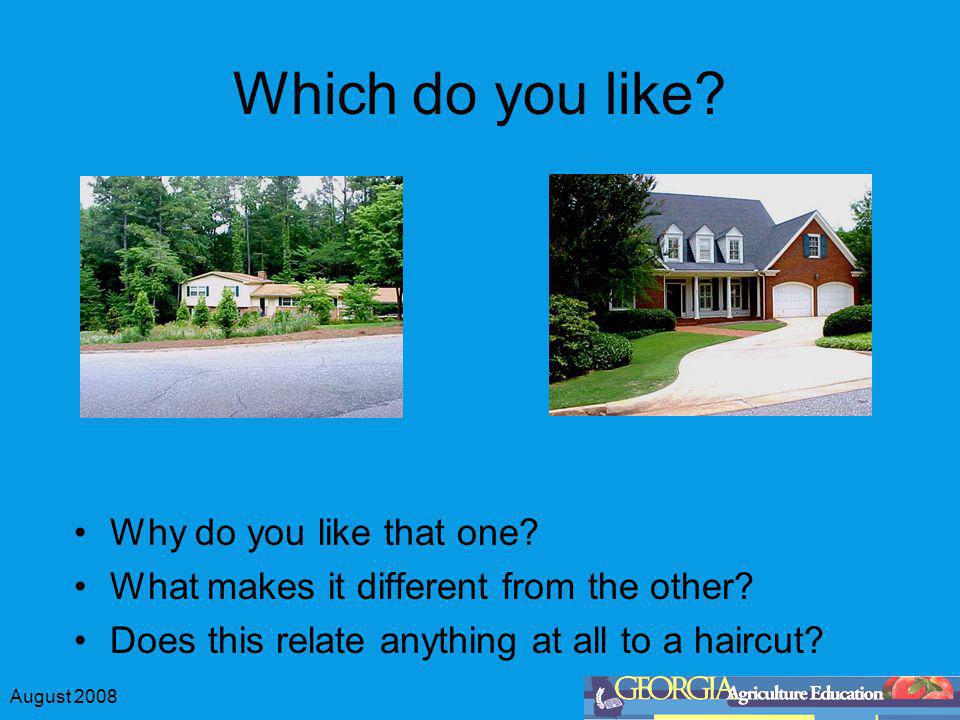 Which do you like?

• Why do you like that one?
• What makes it different from the other?
• Does this relate anything at all to a haircut?

August 2008

GEORGIA Agriculture Education